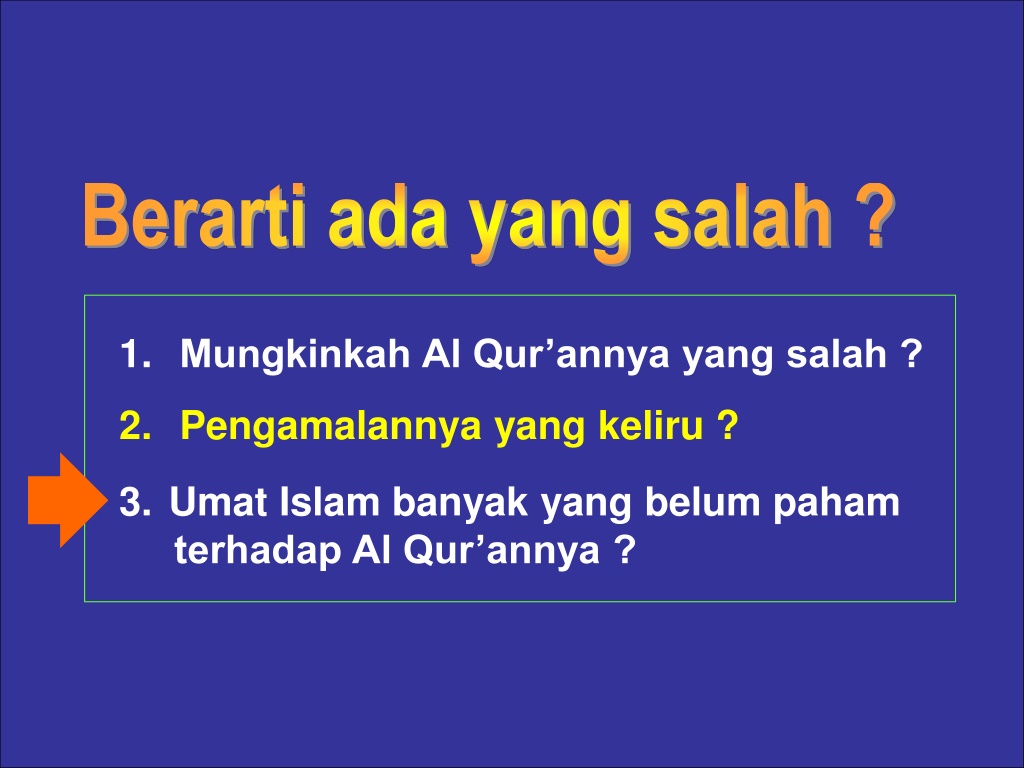 Berarti ada yang salah ?

1. Mungkinkah Al Qur’annya yang salah ?
2. Pengamalannya yang keliru ?
3. Umat Islam banyak yang belum paham terhadap Al Qur’annya ?